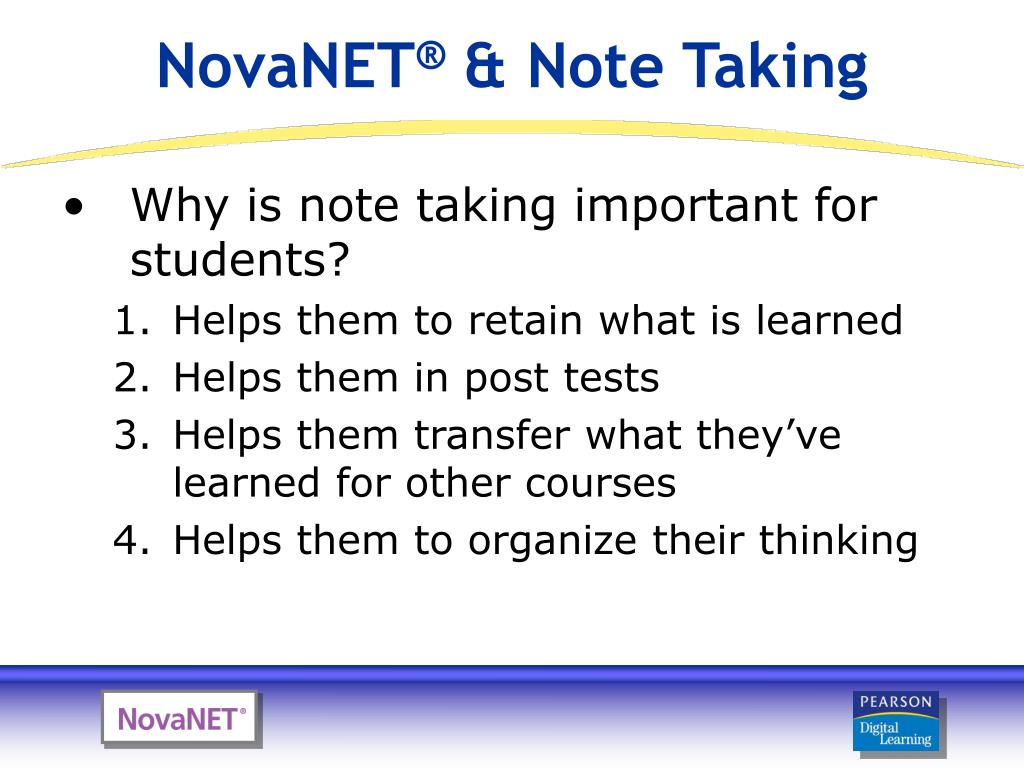 NovaNET® & Note Taking

• Why is note taking important for students?

1. Helps them to retain what is learned
2. Helps them in post tests
3. Helps them transfer what they've learned for other courses
4. Helps them to organize their thinking

NovaNET®

PEARSON
Digital Learning